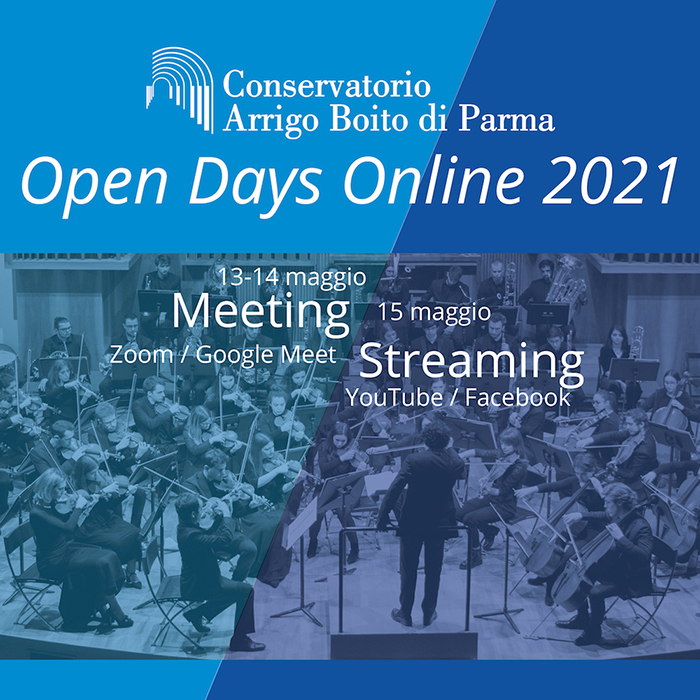 Conservatorio
Arrigo Boito di Parma

Open Days Online 2021

13-14 maggio
Meeting
Zoom / Google Meet

15 maggio
Streaming
YouTube / Facebook